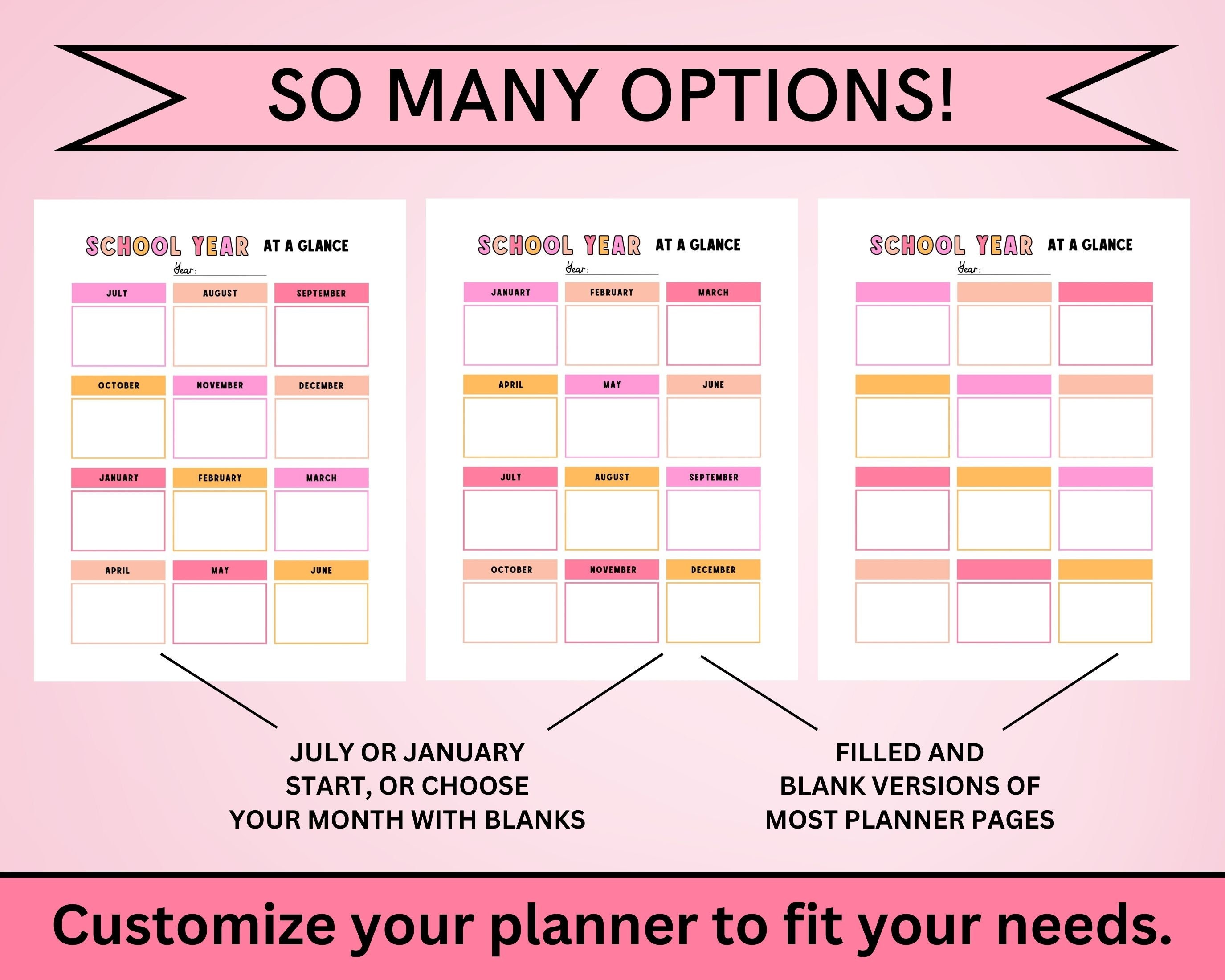 SO MANY OPTIONS!

SCHOOL YEAR AT A GLANCE
Year:

JULY AUGUST SEPTEMBER
OCTOBER NOVEMBER DECEMBER
JANUARY FEBRUARY MARCH
APRIL MAY JUNE

SCHOOL YEAR AT A GLANCE
Year:

JANUARY FEBRUARY MARCH
APRIL MAY JUNE
JULY AUGUST SEPTEMBER
OCTOBER NOVEMBER DECEMBER

SCHOOL YEAR AT A GLANCE
Year:

JULY OR JANUARY START, OR CHOOSE YOUR MONTH WITH BLANKS

FILLED AND BLANK VERSIONS OF MOST PLANNER PAGES

Customize your planner to fit your needs.